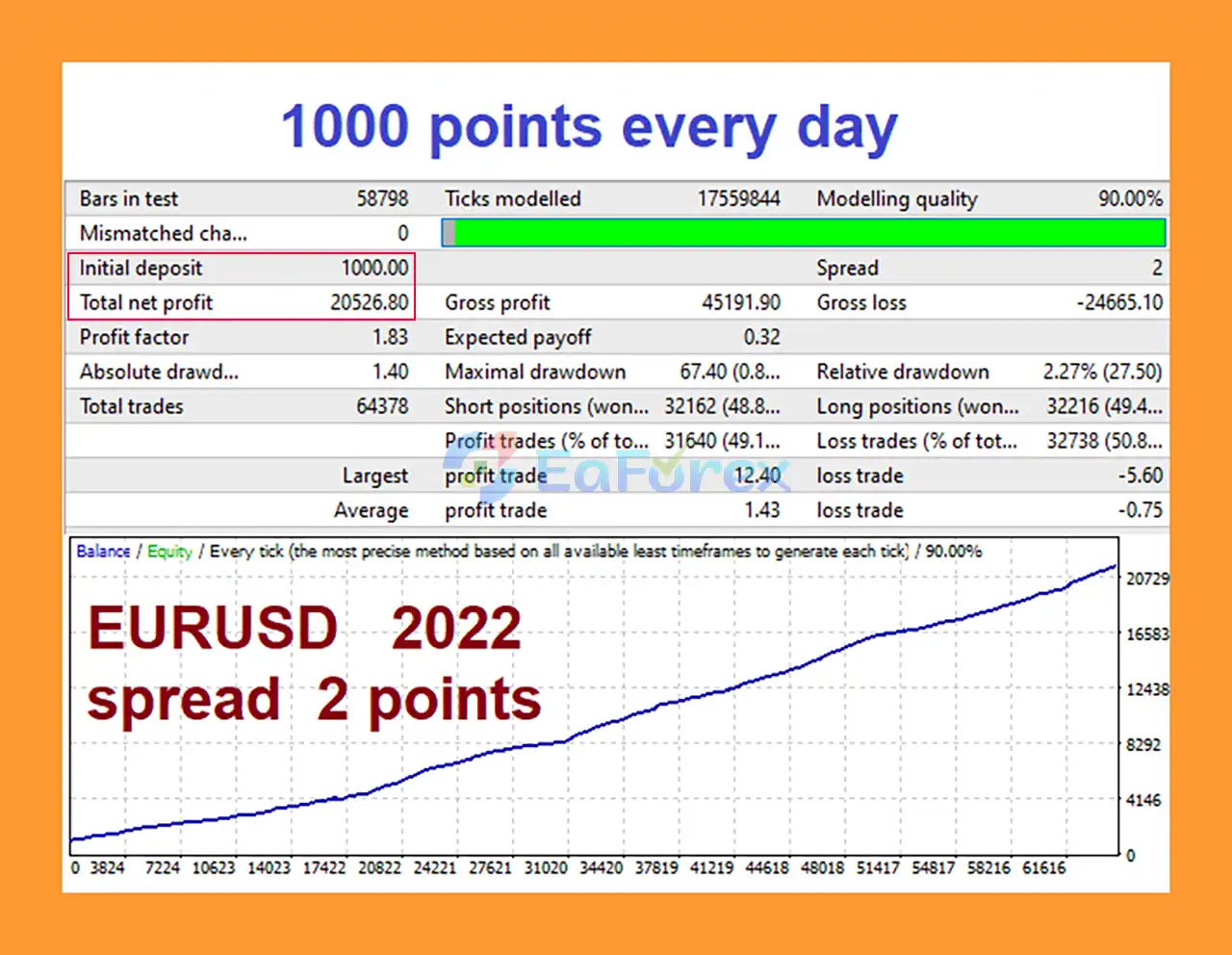 1000 points every day

| Bars in test | 58798 | Ticks modelled | 17559844 | Modelling quality | 90.00% |
|---|---|---|---|---|---|
| Mismatched cha... | 0 | | | | |
| Initial deposit | 1000.00 | | | Spread | 2 |
| Total net profit | 20526.80 | Gross profit | 45191.90 | Gross loss | -24665.10 |
| Profit factor | 1.83 | Expected payoff | 0.32 | | |
| Absolute drawd... | 1.40 | Maximal drawdown | 67.40 (0.8... | Relative drawdown | 2.27% (27.50) |
| Total trades | 64378 | Short positions (won... | 32162 (48.8... | Long positions (won... | 32216 (49.4... |
| | | Profit trades (% of to... | 31640 (49.1... | Loss trades (% of tot... | 32738 (50.8... |
| | Largest | profit trade | 12.40 | loss trade | -5.60 |
| | Average | profit trade | 1.43 | loss trade | -0.75 |

EaForex

Balance / Equity / Every tick (the most precise method based on all available least timeframes to generate each tick) / 90.00%

EURUSD 2022
spread 2 points

20729
16583
12438
8292
4146
0

0 3824 7224 10623 14023 17422 20822 24221 27621 31020 34420 37819 41219 44618 48018 51417 54817 58216 61616